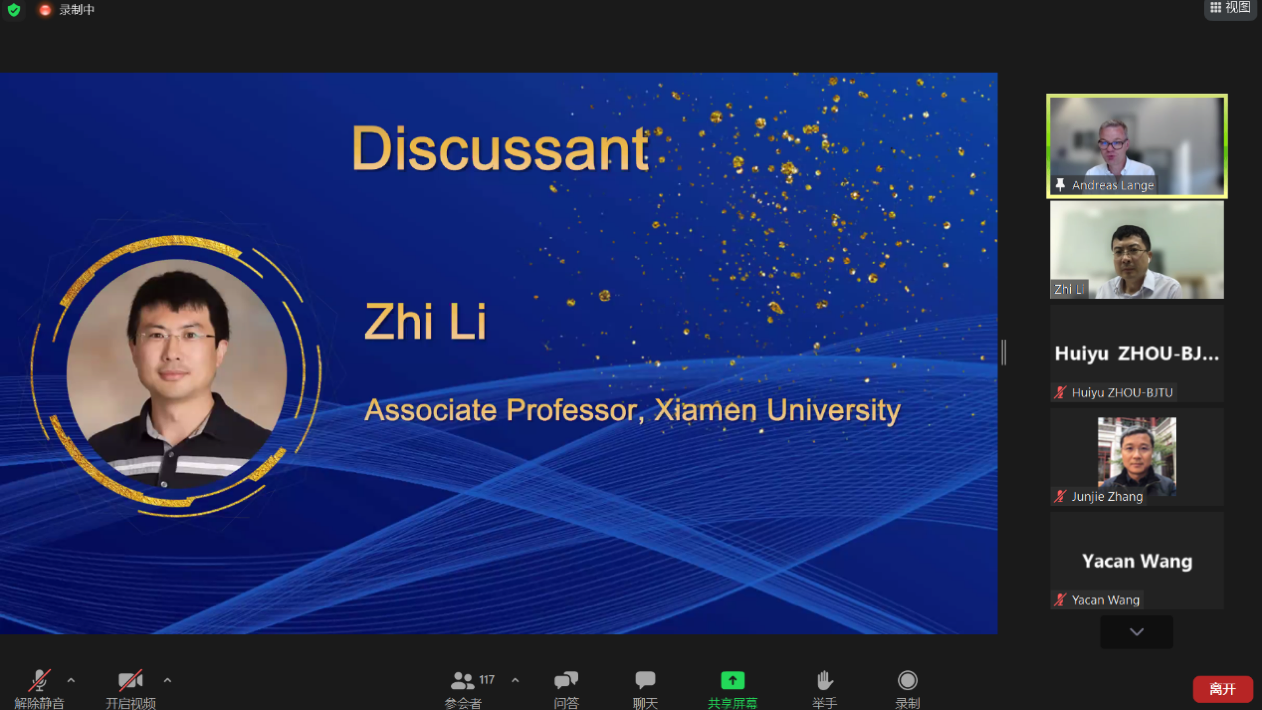 录制中

视图

Discussant

Zhi Li

Associate Professor, Xiamen University

Andreas Lange

Zhi Li

Huiyu ZHOU-BJ...

Huiyu ZHOU-BJTU

Junjie Zhang

Yacan Wang

Yacan Wang

解除静音

开启视频

117

参会者

问答

聊天

共享屏幕

举手

录制

离开